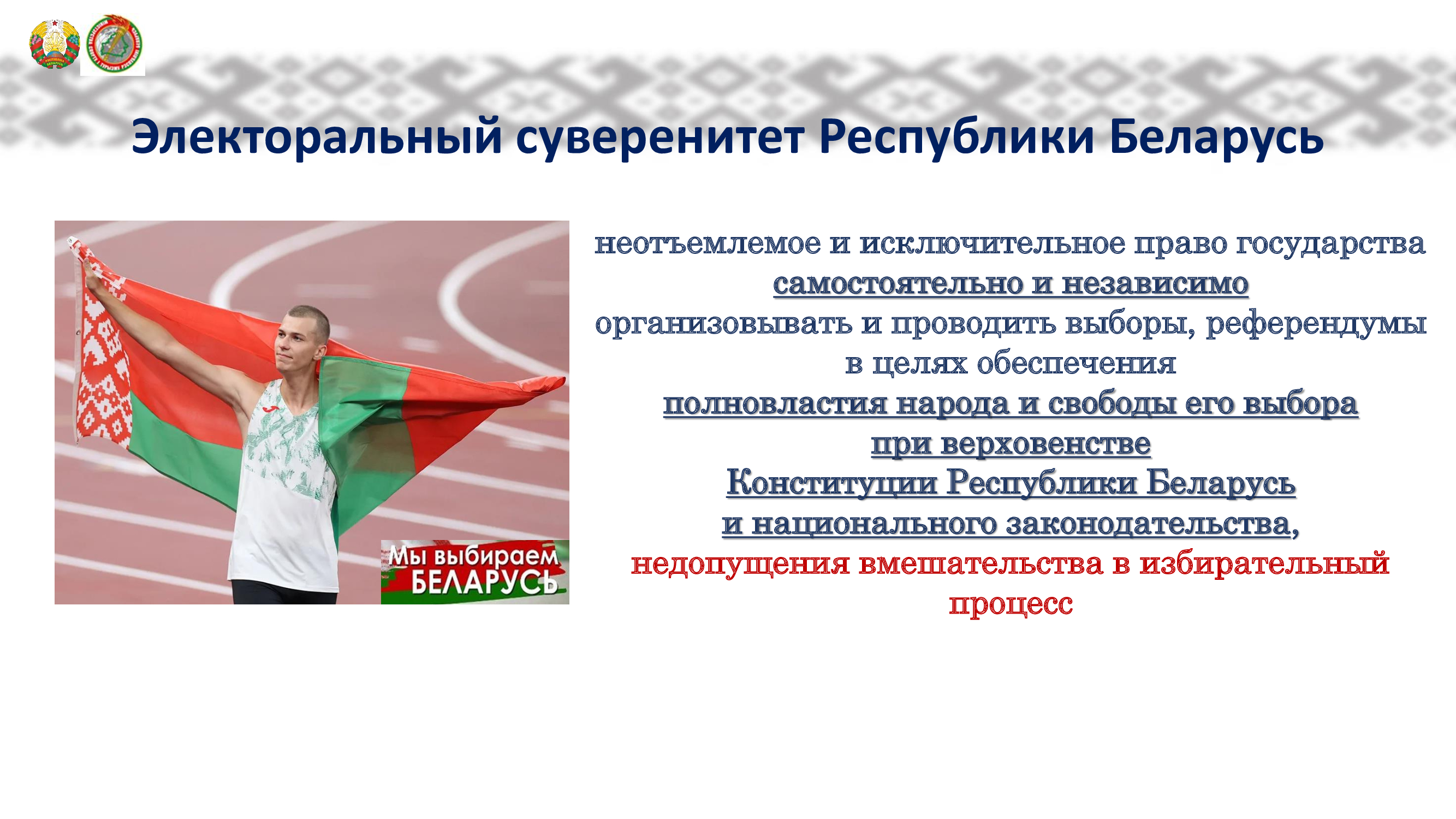 Электоральный суверенитет Республики Беларусь

Мы выбираем БЕЛАРУСЬ

неотъемлемое и исключительное право государства самостоятельно и независимо организовывать и проводить выборы, референдумы в целях обеспечения полновластия народа и свободы его выбора при верховенстве Конституции Республики Беларусь и национального законодательства, недопущения вмешательства в избирательный процесс